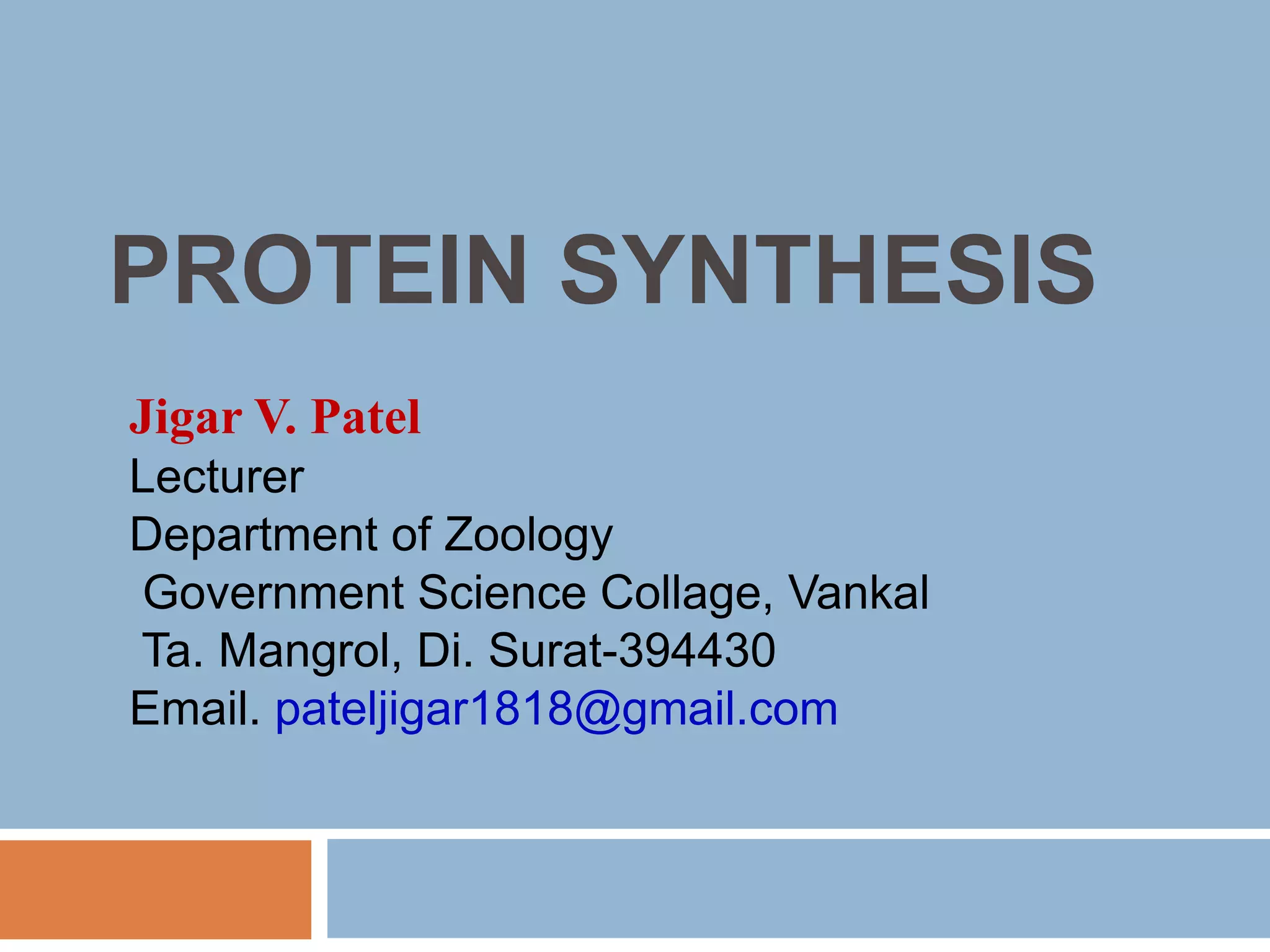 PROTEIN SYNTHESIS

Jigar V. Patel
Lecturer
Department of Zoology
Government Science Collage, Vankal
Ta. Mangrol, Di. Surat-394430
Email. pateljigar1818@gmail.com